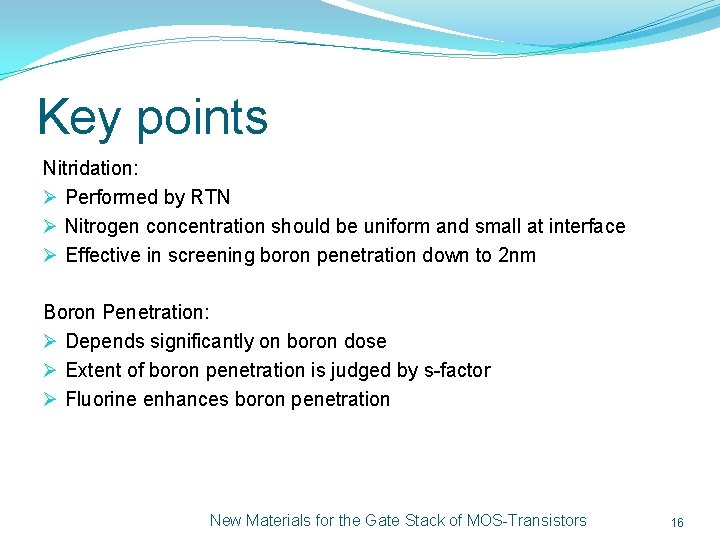 Key points

Nitridation:
➢ Performed by RTN
➢ Nitrogen concentration should be uniform and small at interface
➢ Effective in screening boron penetration down to 2nm

Boron Penetration:
➢ Depends significantly on boron dose
➢ Extent of boron penetration is judged by s-factor
➢ Fluorine enhances boron penetration

New Materials for the Gate Stack of MOS-Transistors

16